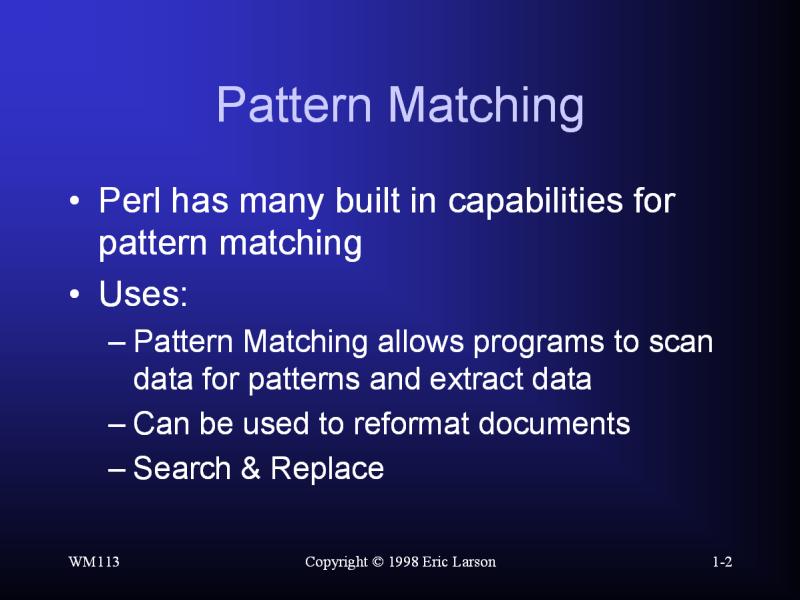 Pattern Matching

• Perl has many built in capabilities for pattern matching

• Uses:

– Pattern Matching allows programs to scan data for patterns and extract data

– Can be used to reformat documents

– Search & Replace

WM113

Copyright © 1998 Eric Larson

1-2